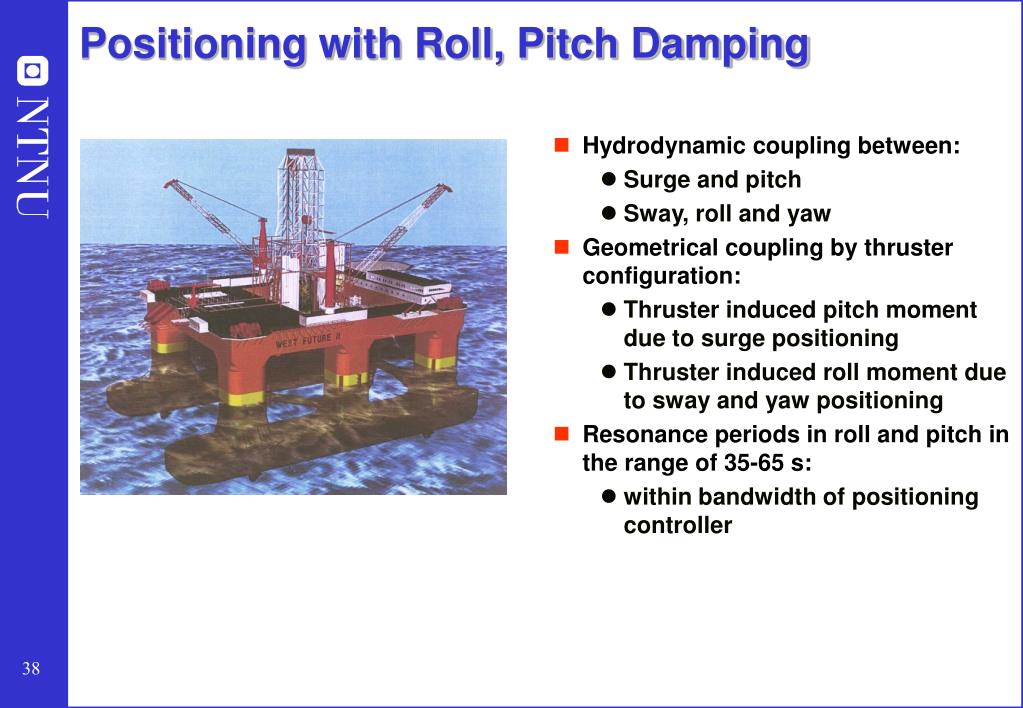 NTNU

Positioning with Roll, Pitch Damping

WEST FUTURE II

- Hydrodynamic coupling between:
  - Surge and pitch
  - Sway, roll and yaw
- Geometrical coupling by thruster configuration:
  - Thruster induced pitch moment due to surge positioning
  - Thruster induced roll moment due to sway and yaw positioning
- Resonance periods in roll and pitch in the range of 35-65 s:
  - within bandwidth of positioning controller

38